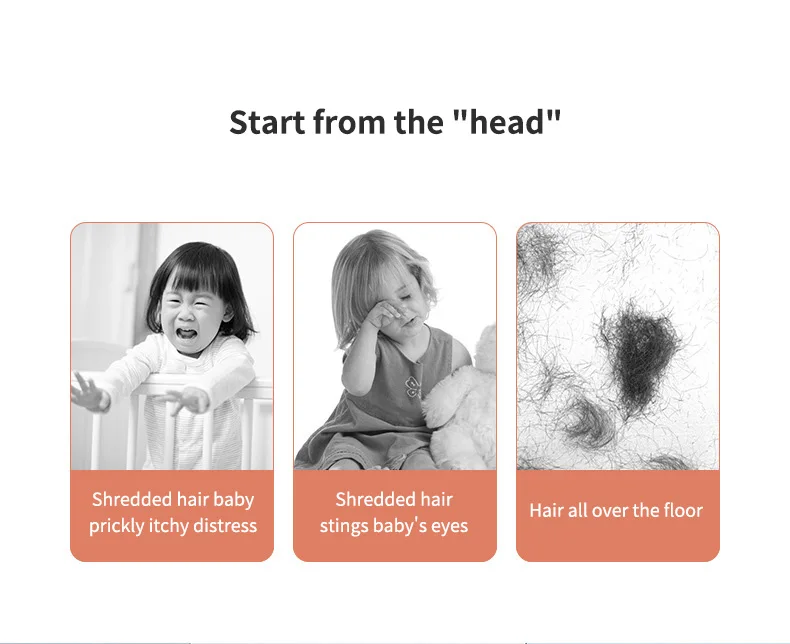 Start from the "head"

Shredded hair baby prickly itchy distress

Shredded hair stings baby's eyes

Hair all over the floor